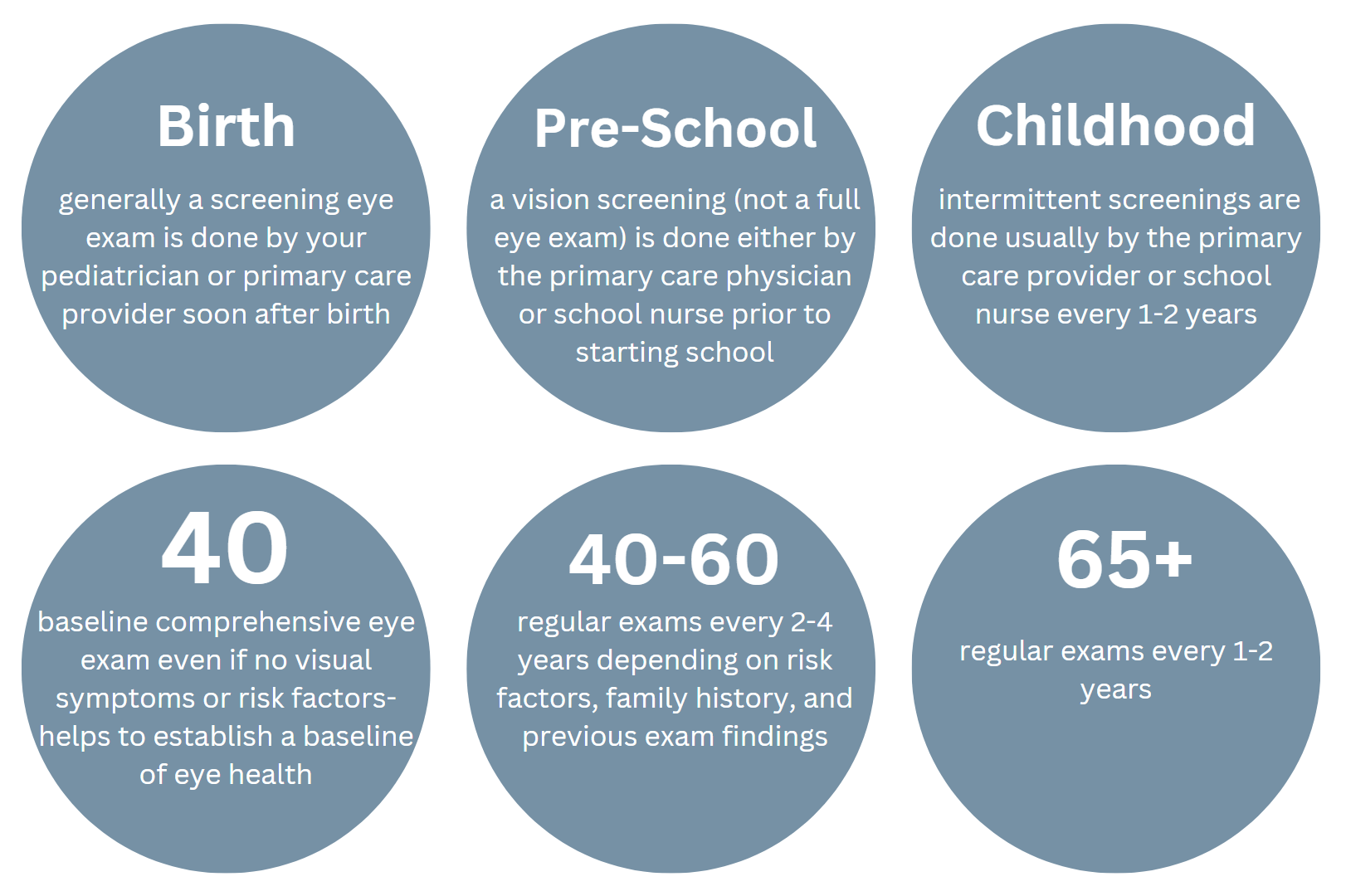 Birth

generally a screening eye exam is done by your pediatrician or primary care provider soon after birth

Pre-School

a vision screening (not a full eye exam) is done either by the primary care physician or school nurse prior to starting school

Childhood

intermittent screenings are done usually by the primary care provider or school nurse every 1-2 years

40

baseline comprehensive eye exam even if no visual symptoms or risk factors- helps to establish a baseline of eye health

40-60

regular exams every 2-4 years depending on risk factors, family history, and previous exam findings

65+

regular exams every 1-2 years